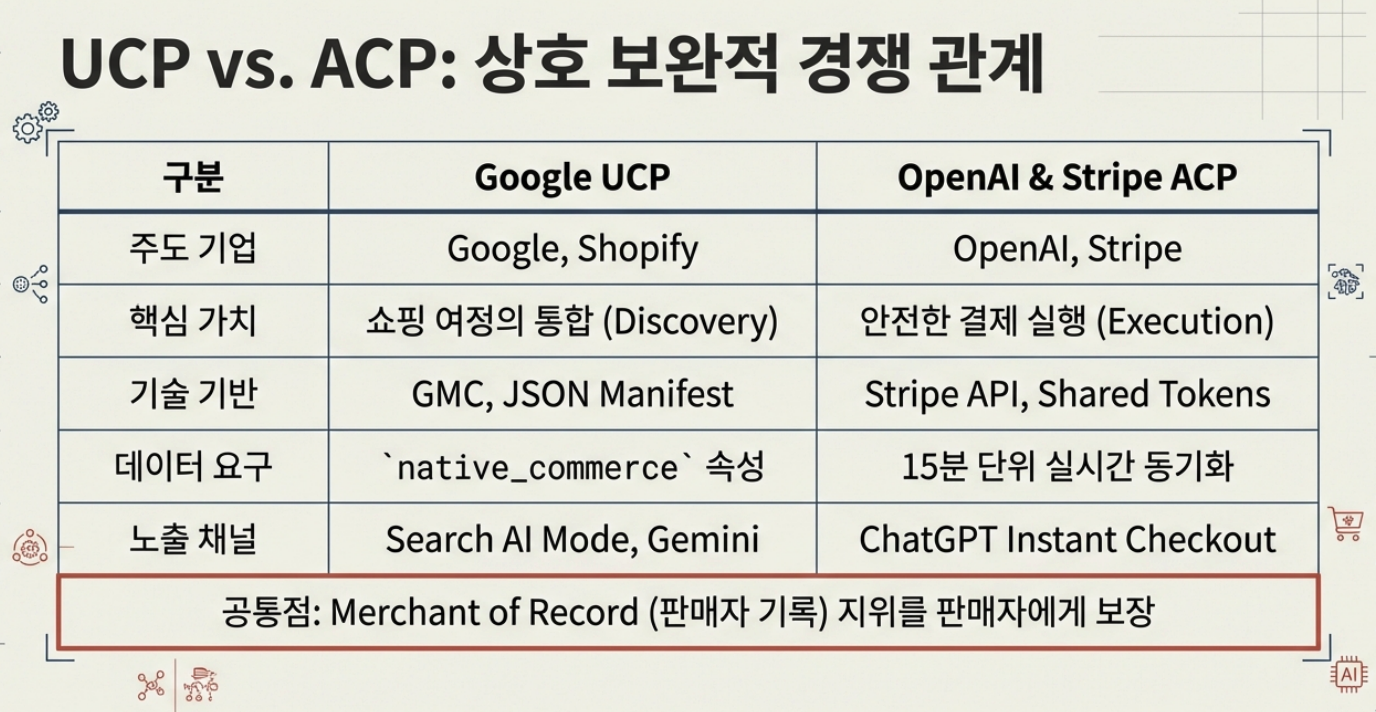 UCP vs. ACP: 상호 보완적 경쟁 관계

| 구분 | Google UCP | OpenAI & Stripe ACP |
|---|---|---|
| 주도 기업 | Google, Shopify | OpenAI, Stripe |
| 핵심 가치 | 쇼핑 여정의 통합 (Discovery) | 안전한 결제 실행 (Execution) |
| 기술 기반 | GMC, JSON Manifest | Stripe API, Shared Tokens |
| 데이터 요구 | `native_commerce` 속성 | 15분 단위 실시간 동기화 |
| 노출 채널 | Search AI Mode, Gemini | ChatGPT Instant Checkout |

공통점: Merchant of Record (판매자 기록) 지위를 판매자에게 보장

AI